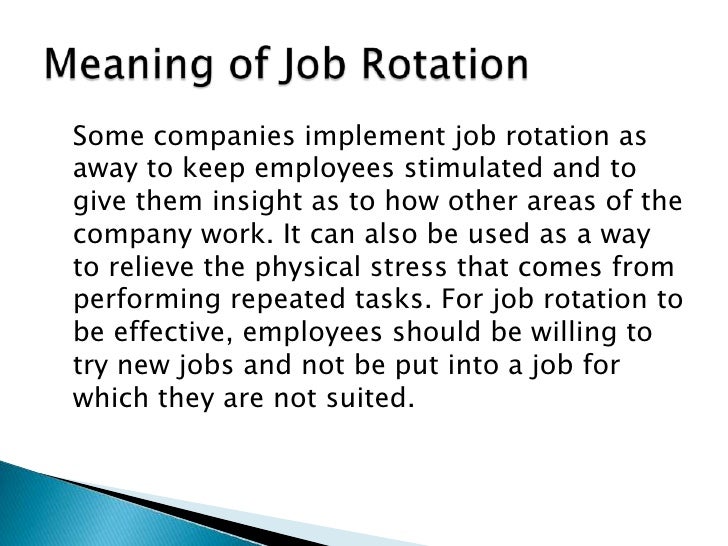 Meaning of Job Rotation

Some companies implement job rotation as away to keep employees stimulated and to give them insight as to how other areas of the company work. It can also be used as a way to relieve the physical stress that comes from performing repeated tasks. For job rotation to be effective, employees should be willing to try new jobs and not be put into a job for which they are not suited.